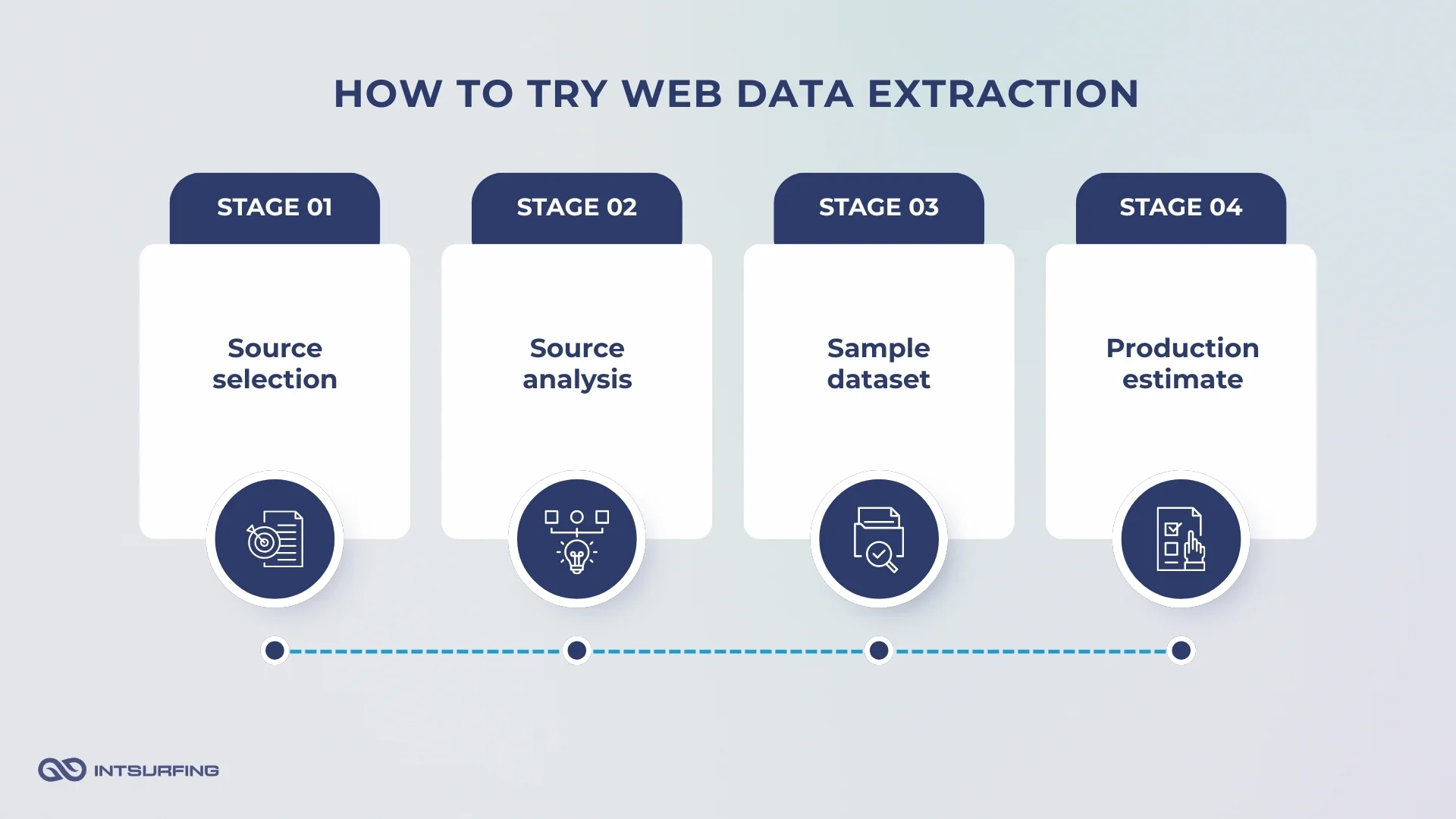 HOW TO TRY WEB DATA EXTRACTION

STAGE 01

Source selection

STAGE 02

Source analysis

STAGE 03

Sample dataset

STAGE 04

Production estimate

INTSURFING